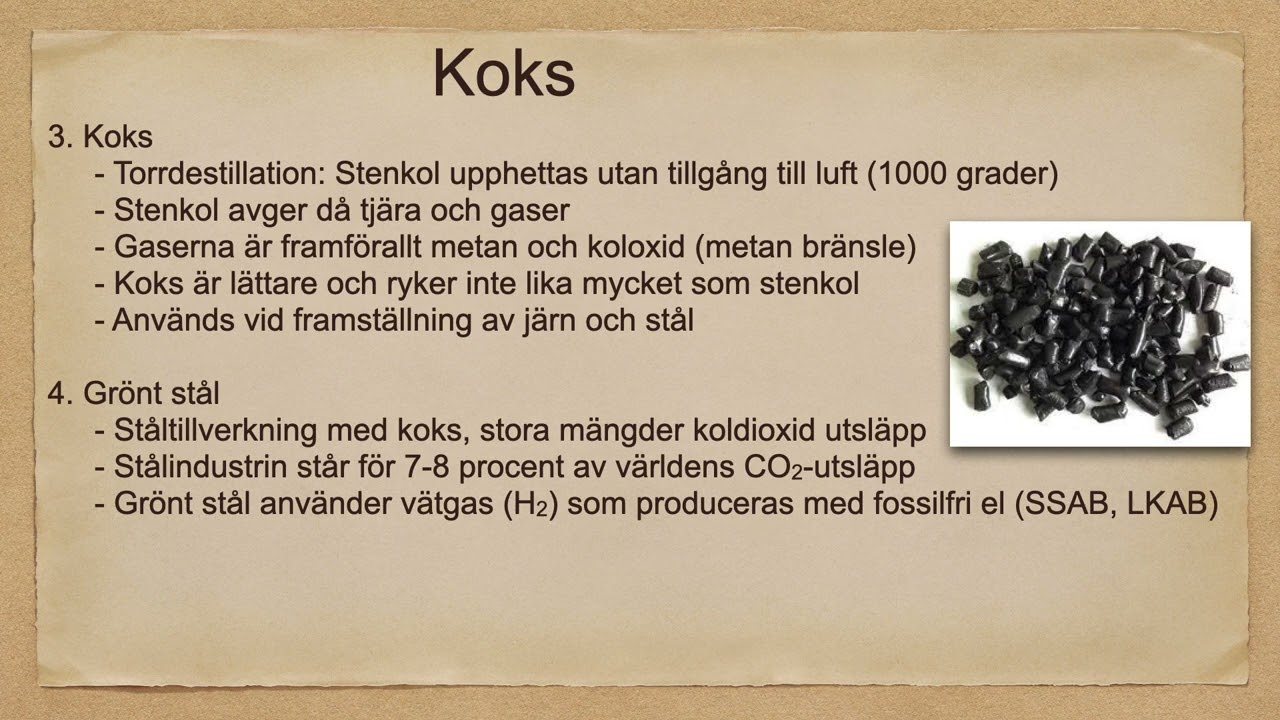 Koks

3. Koks
- Torrdestillation: Stenkol upphettas utan tillgång till luft (1000 grader)
- Stenkol avger då tjära och gaser
- Gaserna är framförallt metan och koloxid (metan bränsle)
- Koks är lättare och ryker inte lika mycket som stenkol
- Används vid framställning av järn och stål

4. Grönt stål
- Ståltillverkning med koks, stora mängder koldioxid utsläpp
- Stålindustrin står för 7-8 procent av världens $CO_2$-utsläpp
- Grönt stål använder vätgas ($H_2$) som produceras med fossilfri el (SSAB, LKAB)